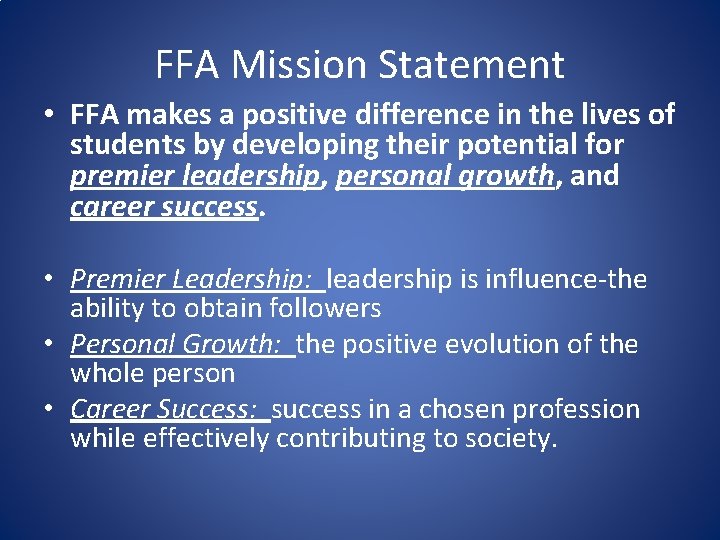 FFA Mission Statement

• FFA makes a positive difference in the lives of students by developing their potential for premier leadership, personal growth, and career success.

• Premier Leadership: leadership is influence-the ability to obtain followers
• Personal Growth: the positive evolution of the whole person
• Career Success: success in a chosen profession while effectively contributing to society.